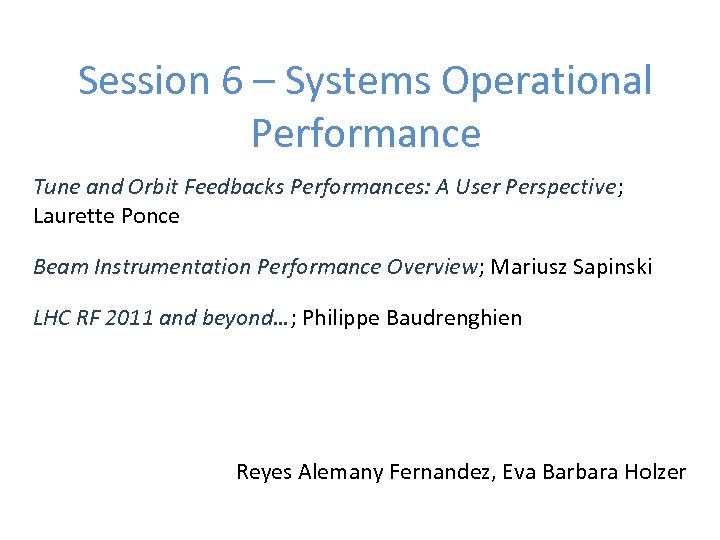 Session 6 – Systems Operational Performance

Tune and Orbit Feedbacks Performances: A User Perspective; Laurette Ponce

Beam Instrumentation Performance Overview; Mariusz Sapinski

LHC RF 2011 and beyond…; Philippe Baudrenghien

Reyes Alemany Fernandez, Eva Barbara Holzer